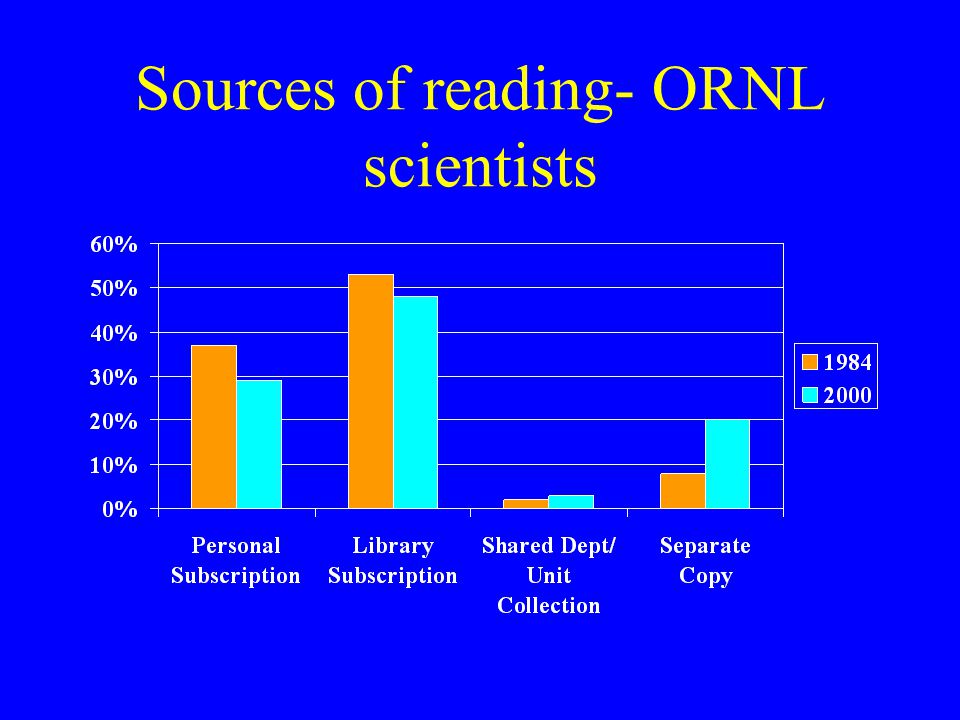 Sources of reading- ORNL scientists

60%
50%
40%
30%
20%
10%
0%

Personal Subscription
Library Subscription
Shared Dept/ Unit Collection
Separate Copy

1984
2000